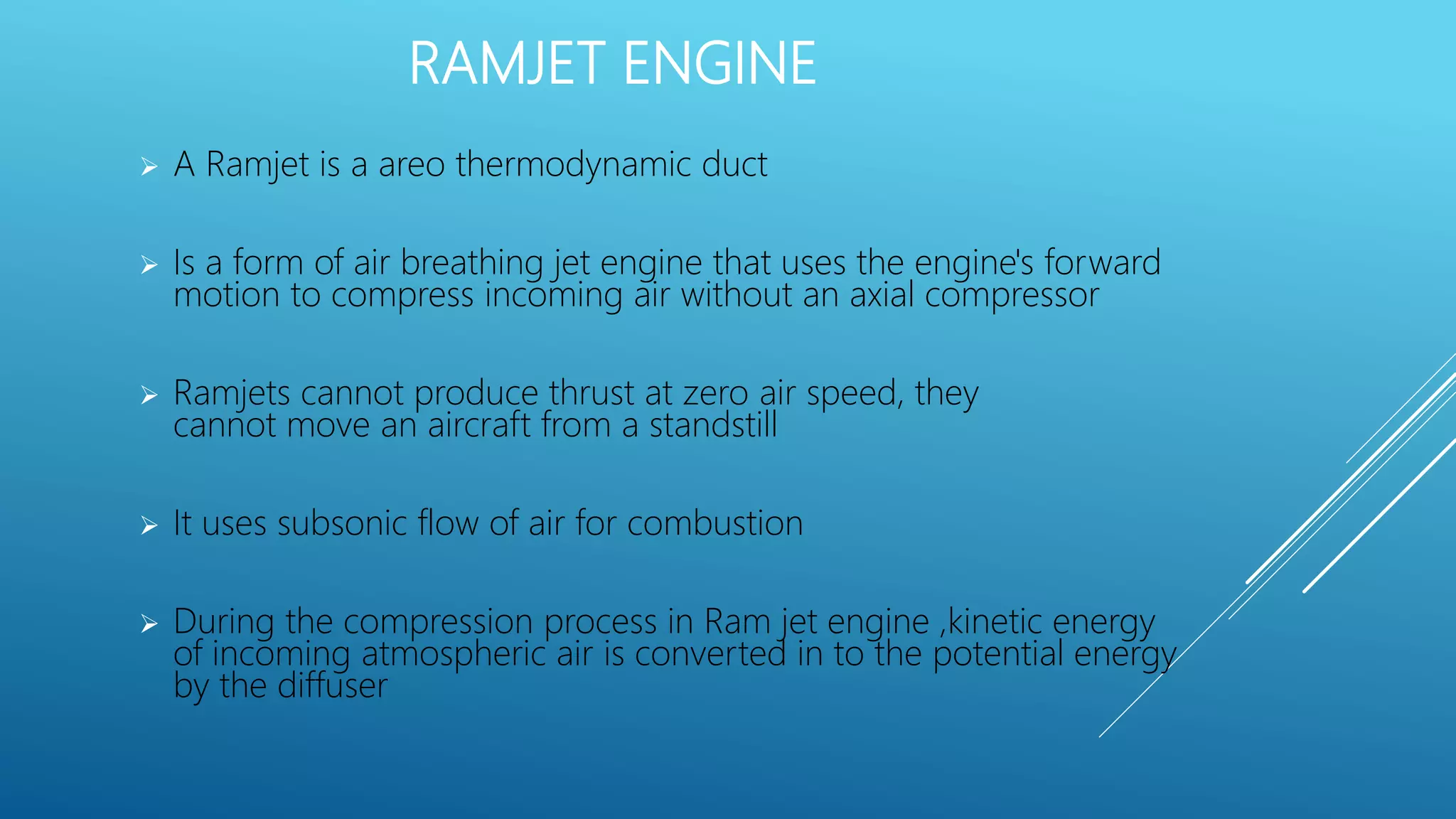 RAMJET ENGINE

➢ A Ramjet is a areo thermodynamic duct

➢ Is a form of air breathing jet engine that uses the engine's forward motion to compress incoming air without an axial compressor

➢ Ramjets cannot produce thrust at zero air speed, they cannot move an aircraft from a standstill

➢ It uses subsonic flow of air for combustion

➢ During the compression process in Ram jet engine ,kinetic energy of incoming atmospheric air is converted in to the potential energy by the diffuser